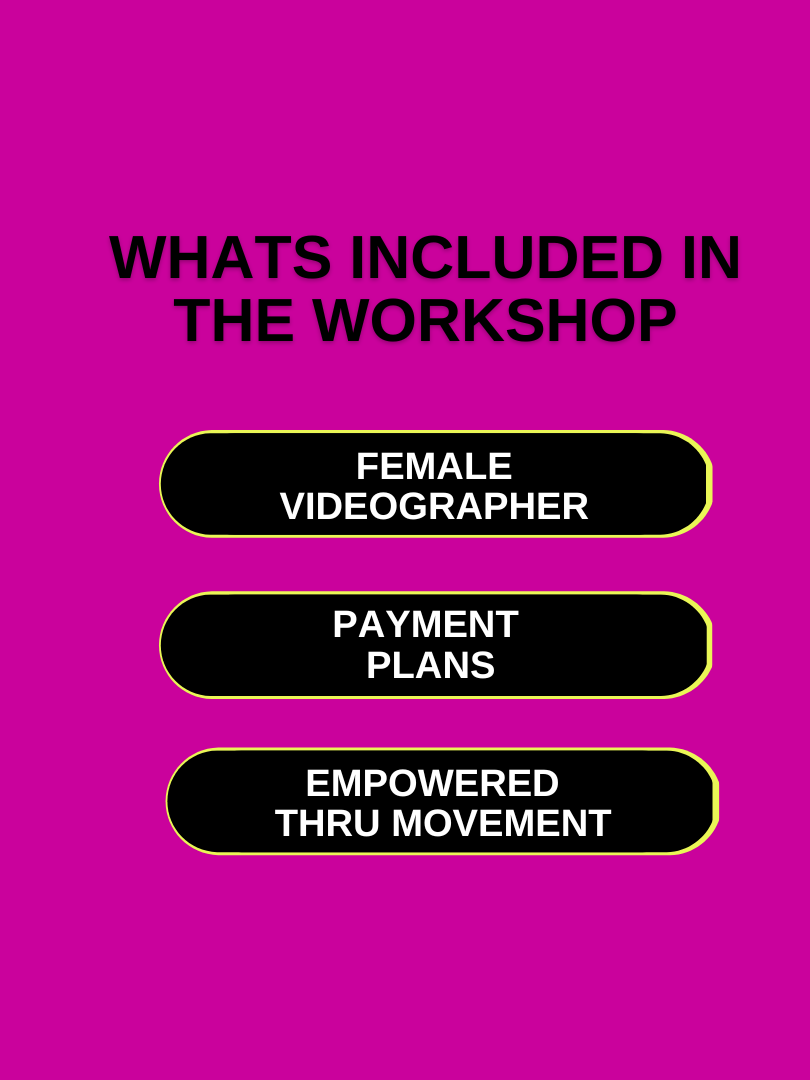 WHATS INCLUDED IN THE WORKSHOP

FEMALE VIDEOGRAPHER

PAYMENT PLANS

EMPOWERED THRU MOVEMENT